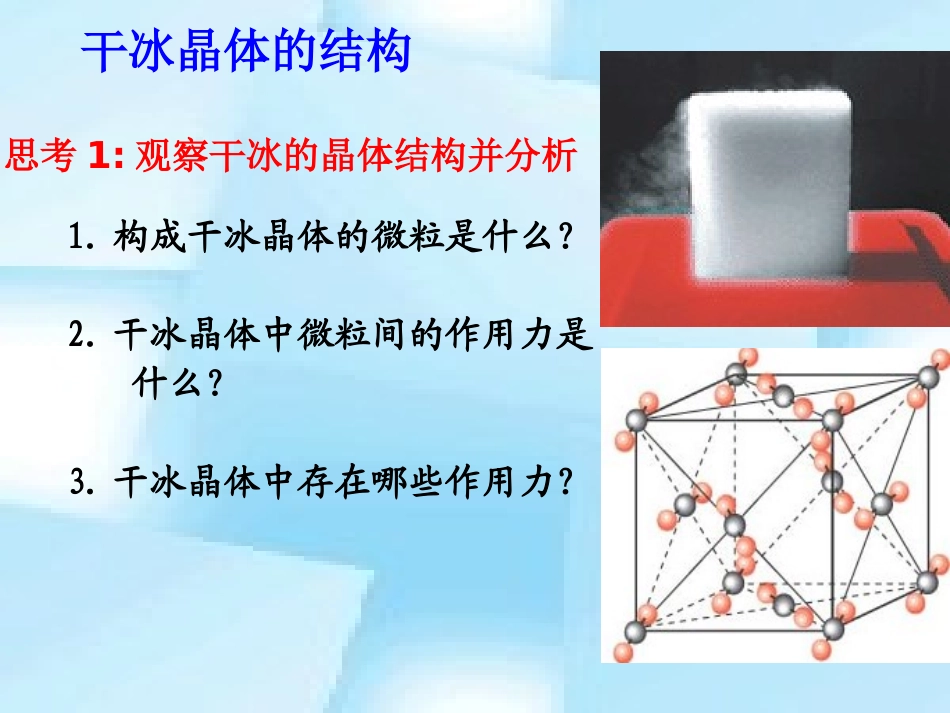 干冰晶体的结构

思考 1: 观察干冰的晶体结构并分析

1. 构成干冰晶体的微粒是什么？

2. 干冰晶体中微粒间的作用力是什么？

3. 干冰晶体中存在哪些作用力？